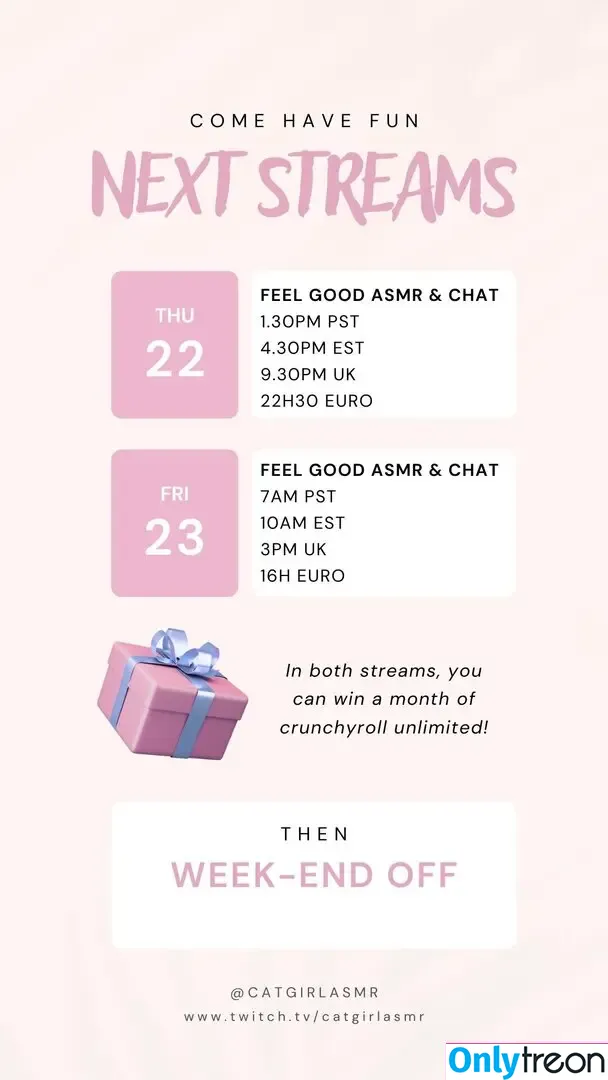 COME HAVE FUN

NEXT STREAMS

THU
22

FEEL GOOD ASMR & CHAT
1.30PM PST
4.30PM EST
9.30PM UK
22H30 EURO

FRI
23

FEEL GOOD ASMR & CHAT
7AM PST
10AM EST
3PM UK
16H EURO

In both streams, you can win a month of crunchyroll unlimited!

THEN
WEEK-END OFF

@CATGIRLASMR
www.twitch.tv/catgirlasmr

Onlytreon